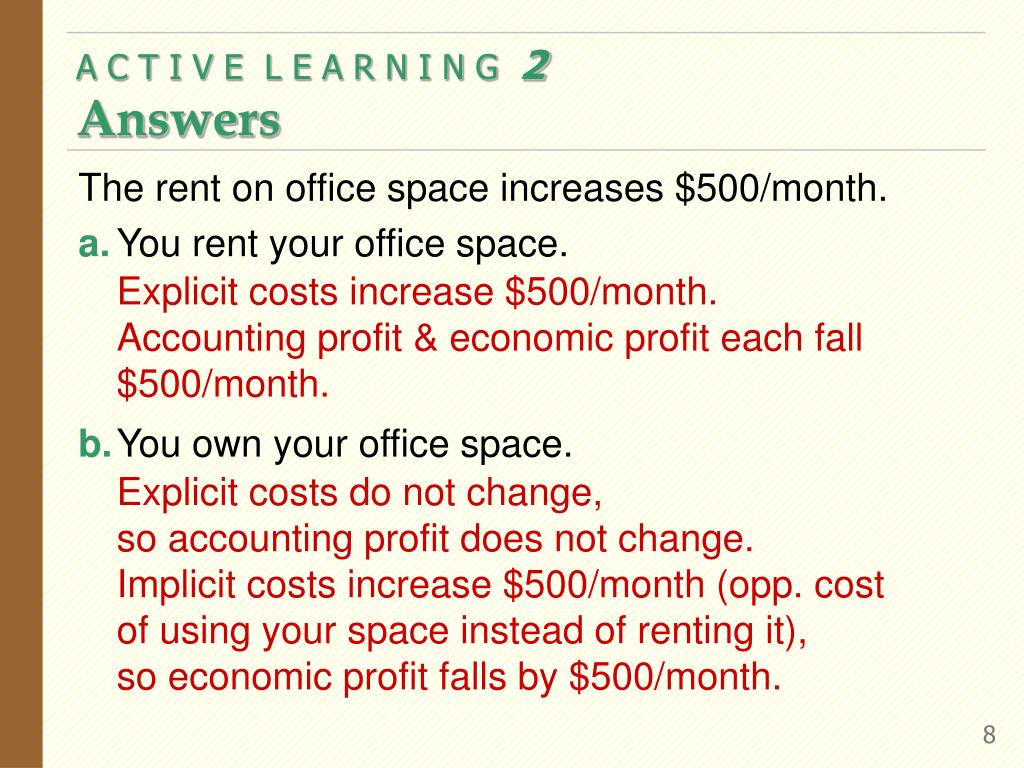 ACTIVE LEARNING 2
Answers

The rent on office space increases \$500/month.

a. You rent your office space.
Explicit costs increase \$500/month.
Accounting profit & economic profit each fall \$500/month.

b. You own your office space.
Explicit costs do not change,
so accounting profit does not change.
Implicit costs increase \$500/month (opp. cost of using your space instead of renting it),
so economic profit falls by \$500/month.

8